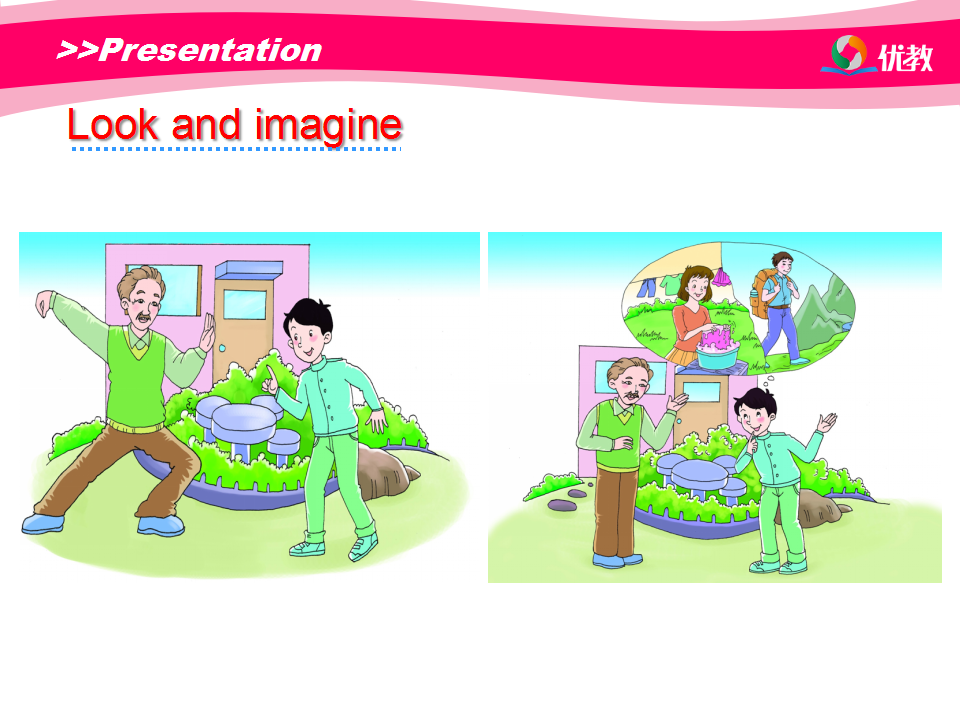 >>Presentation

优教

Look and imagine